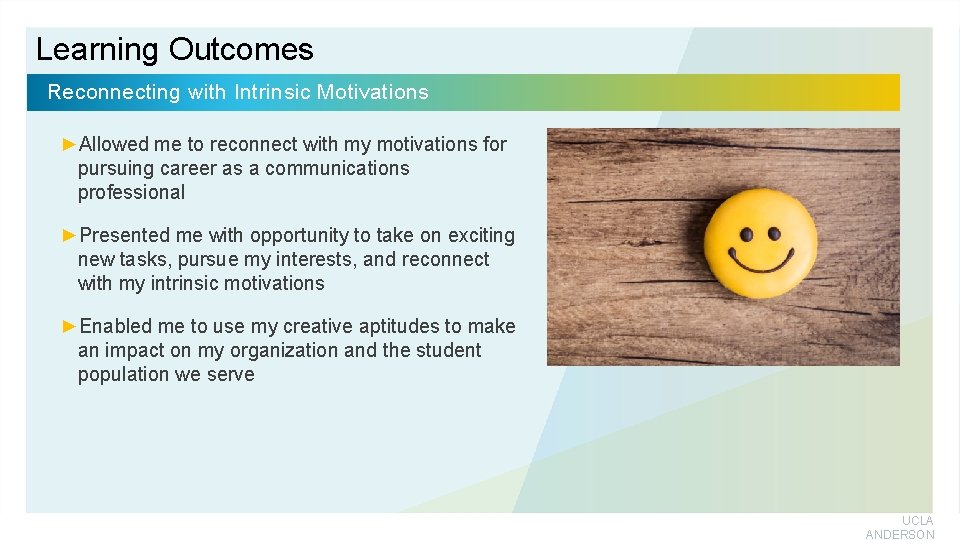 Learning Outcomes

Reconnecting with Intrinsic Motivations

►Allowed me to reconnect with my motivations for pursuing career as a communications professional

►Presented me with opportunity to take on exciting new tasks, pursue my interests, and reconnect with my intrinsic motivations

►Enabled me to use my creative aptitudes to make an impact on my organization and the student population we serve

UCLA ANDERSON